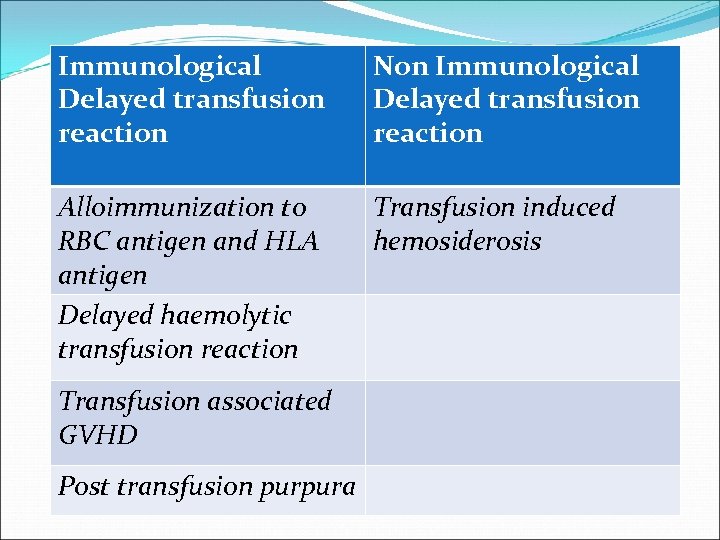 | Immunological Delayed transfusion reaction | Non Immunological Delayed transfusion reaction |
|---|---|
| Alloimmunization to RBC antigen and HLA antigen | Transfusion induced hemosiderosis |
| Delayed haemolytic transfusion reaction | |
| Transfusion associated GVHD | |
| Post transfusion purpura | |